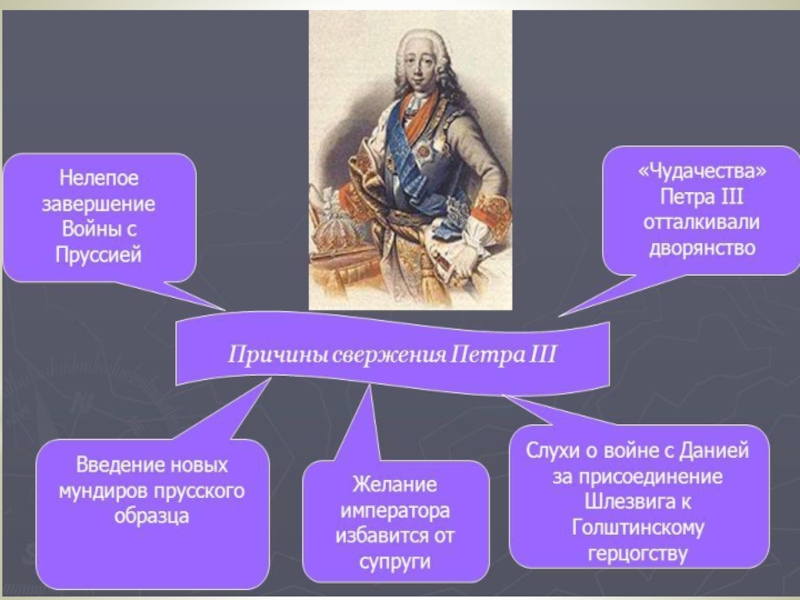 Нелепое завершение Войны с Пруссией

«Чудачества» Петра III отталкивали дворянство

Причины свержения Петра III

Введение новых мундиров прусского образца

Желание императора избавится от супруги

Слухи о войне с Данией за присоединение Шлезвига к Голштинскому герцогству